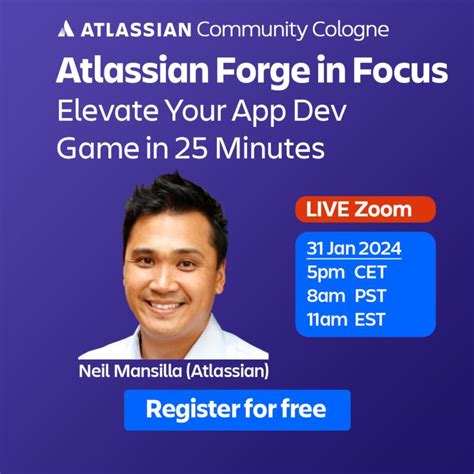 ATLASSIAN Community Cologne

Atlassian Forge in Focus

Elevate Your App Dev Game in 25 Minutes

LIVE Zoom

31 Jan 2024
5pm CET
8am PST
11am EST

Neil Mansilla (Atlassian)

Register for free